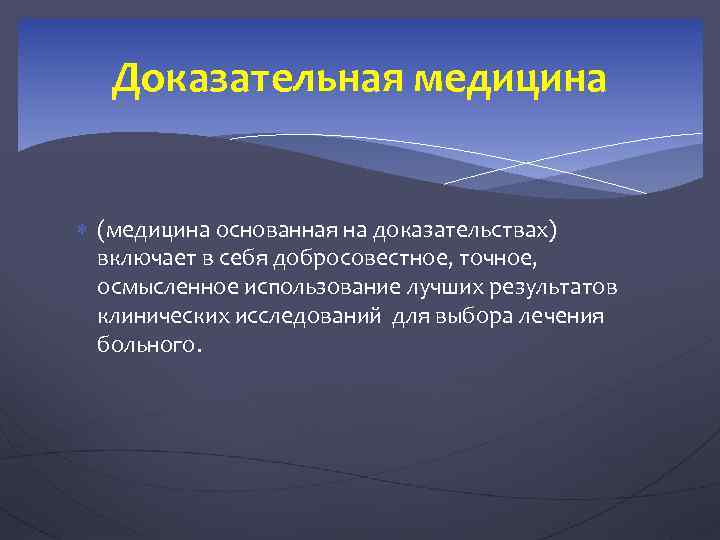 Доказательная медицина

(медицина основанная на доказательствах) включает в себя добросовестное, точное, осмысленное использование лучших результатов клинических исследований для выбора лечения больного.